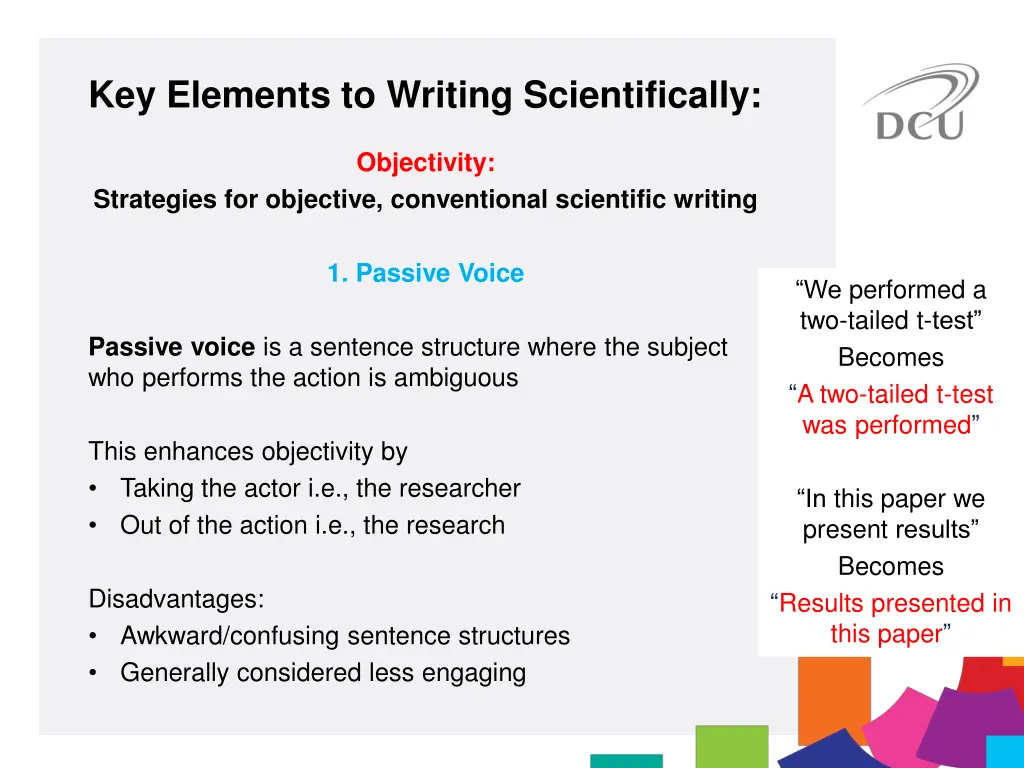 Key Elements to Writing Scientifically:

DCU

Objectivity:
Strategies for objective, conventional scientific writing

1. Passive Voice

Passive voice is a sentence structure where the subject who performs the action is ambiguous

This enhances objectivity by
• Taking the actor i.e., the researcher
• Out of the action i.e., the research

Disadvantages:
• Awkward/confusing sentence structures
• Generally considered less engaging

“We performed a two-tailed t-test”
Becomes
“A two-tailed t-test was performed”

“In this paper we present results”
Becomes
“Results presented in this paper”